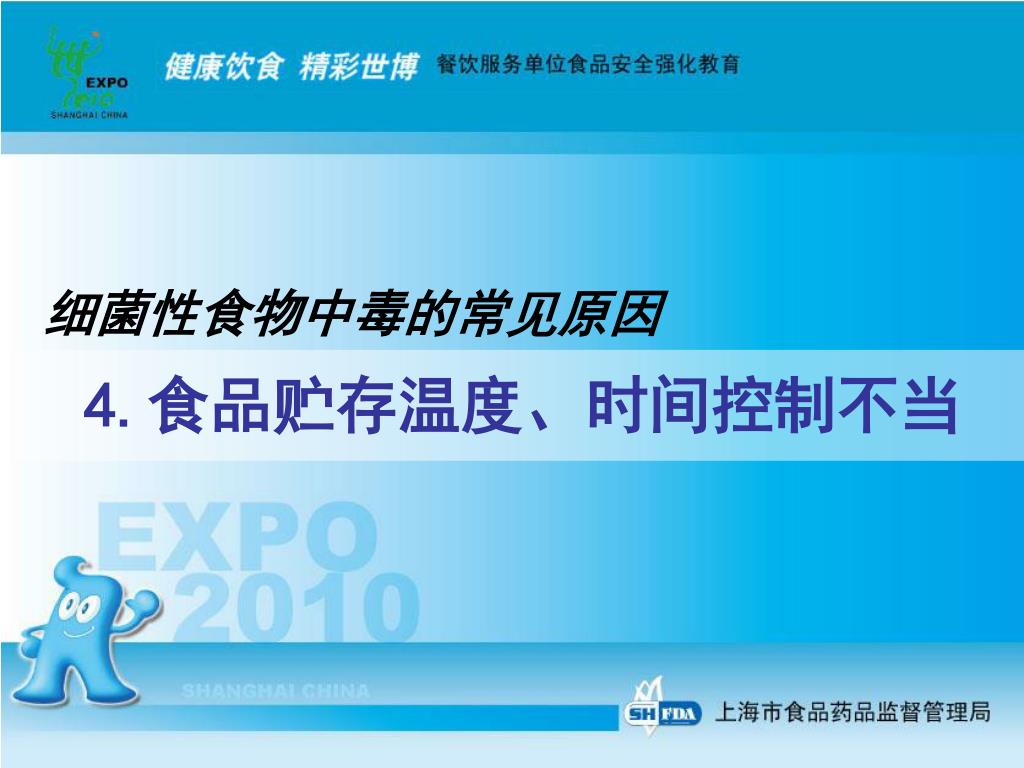 EXPO 2010 SHANGHAI CHINA

健康饮食 精彩世博 餐饮服务单位食品安全强化教育

细菌性食物中毒的常见原因

4. 食品贮存温度、时间控制不当

EXPO 2010 SHANGHAI CHINA

SH FDA 上海市食品药品监督管理局